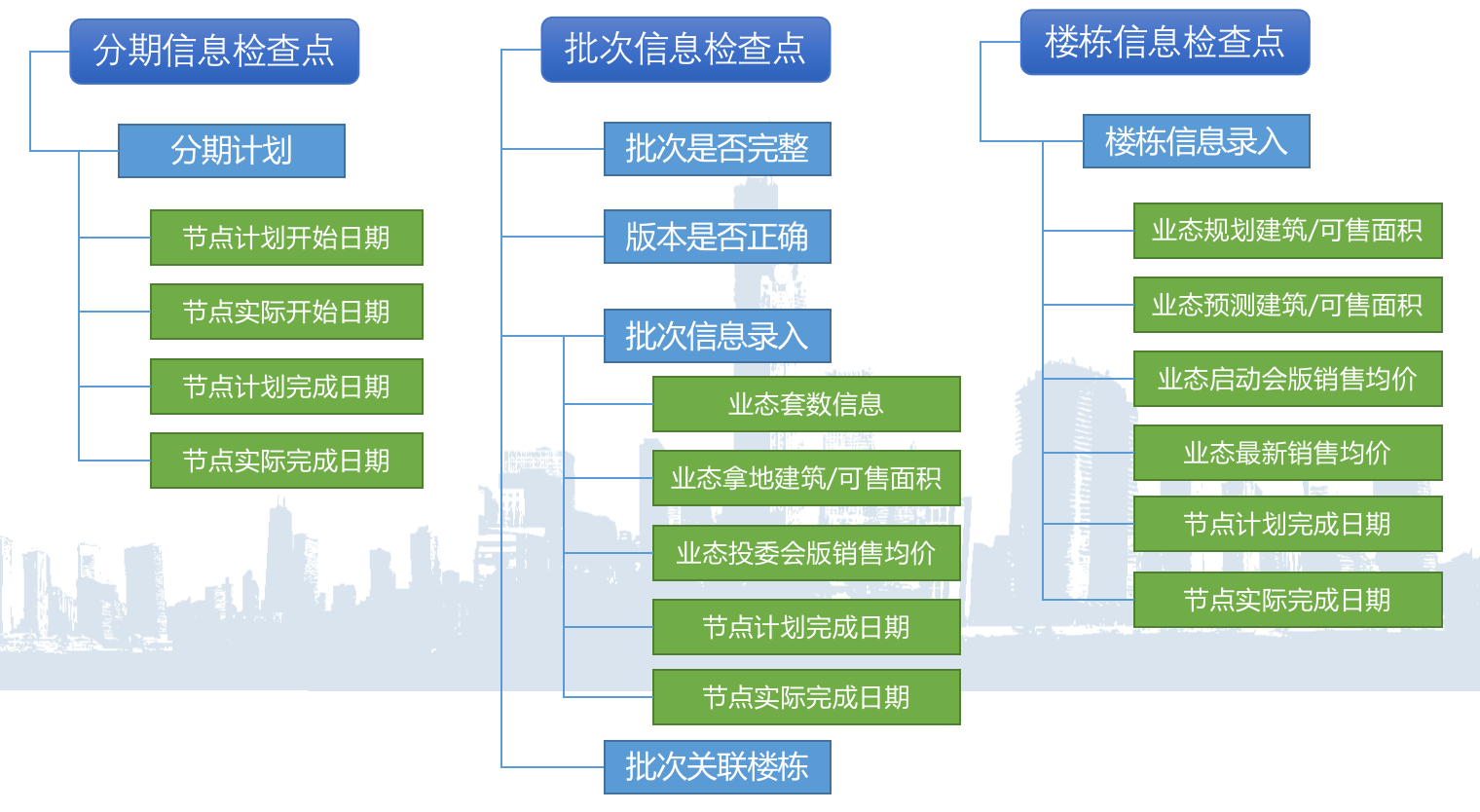 分期信息检查点

分期计划

节点计划开始日期

节点实际开始日期

节点计划完成日期

节点实际完成日期

批次信息检查点

批次是否完整

版本是否正确

批次信息录入

业态套数信息

业态拿地建筑/可售面积

业态投委会版销售均价

节点计划完成日期

节点实际完成日期

批次关联楼栋

楼栋信息检查点

楼栋信息录入

业态规划建筑/可售面积

业态预测建筑/可售面积

业态启动会版销售均价

业态最新销售均价

节点计划完成日期

节点实际完成日期